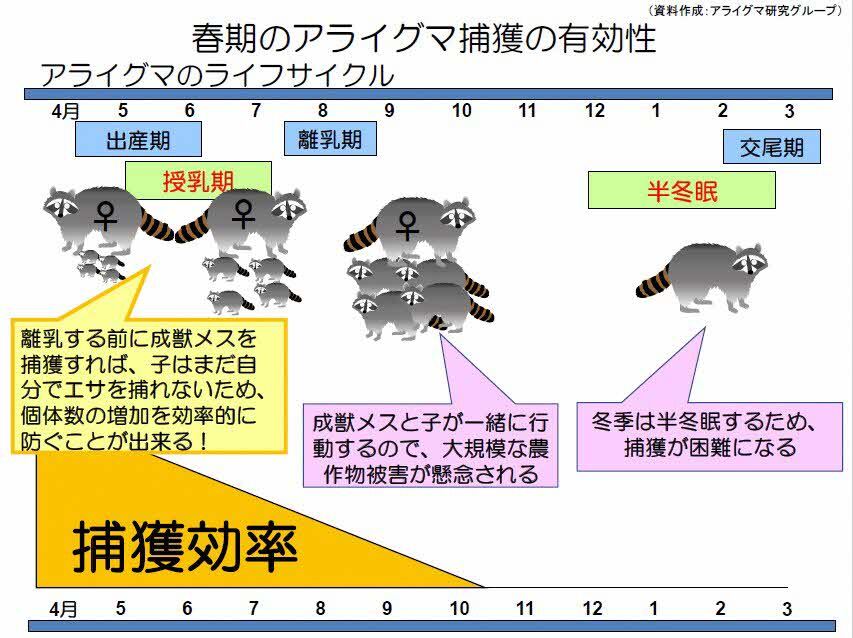 （資料作成：アライグマ研究グループ）

春期のアライグマ捕獲の有効性

アライグマのライフサイクル

4月 5 6 7 8 9 10 11 12 1 2 3

出産期

離乳期

交尾期

授乳期

半冬眠

♀ ♀ ♀

離乳する前に成獣メスを捕獲すれば、子はまだ自分でエサを捕れないため、個体数の増加を効率的に防ぐことが出来る！

成獣メスと子が一緒に行動するので、大規模な農作物被害が懸念される

冬季は半冬眠するため、捕獲が困難になる

捕獲効率

4月 5 6 7 8 9 10 11 12 1 2 3